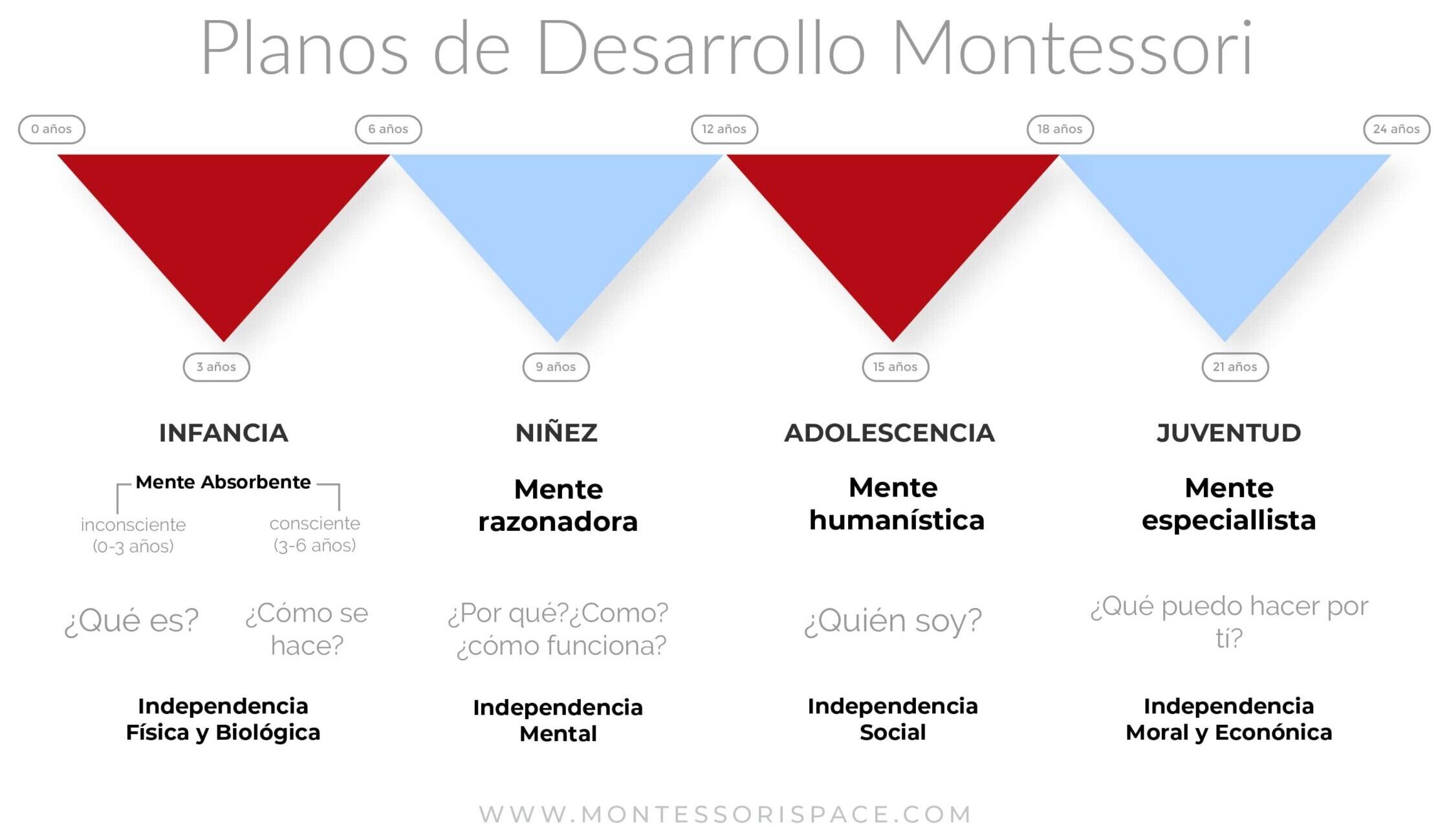 Planos de Desarrollo Montessori

0 años

6 años

12 años

18 años

24 años

3 años

9 años

15 años

21 años

INFANCIA

Mente Absorbente

inconsciente (0-3 años)

consciente (3-6 años)

¿Qué es?

¿Cómo se hace?

Independencia Física y Biológica

NIÑEZ

Mente razonadora

¿Por qué?¿Como? ¿cómo funciona?

Independencia Mental

ADOLESCENCIA

Mente humanística

¿Quién soy?

Independencia Social

JUVENTUD

Mente especiallista

¿Qué puedo hacer por tí?

Independencia Moral y Econónica

WWW.MONTESSORISPACE.COM